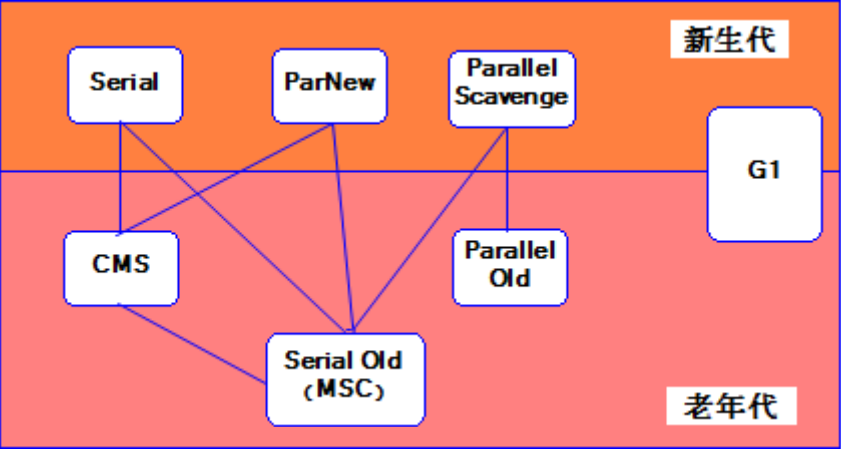 新生代

Serial

ParNew

Parallel Scavenge

G1

CMS

Parallel Old

Serial Old (MSC)

老年代